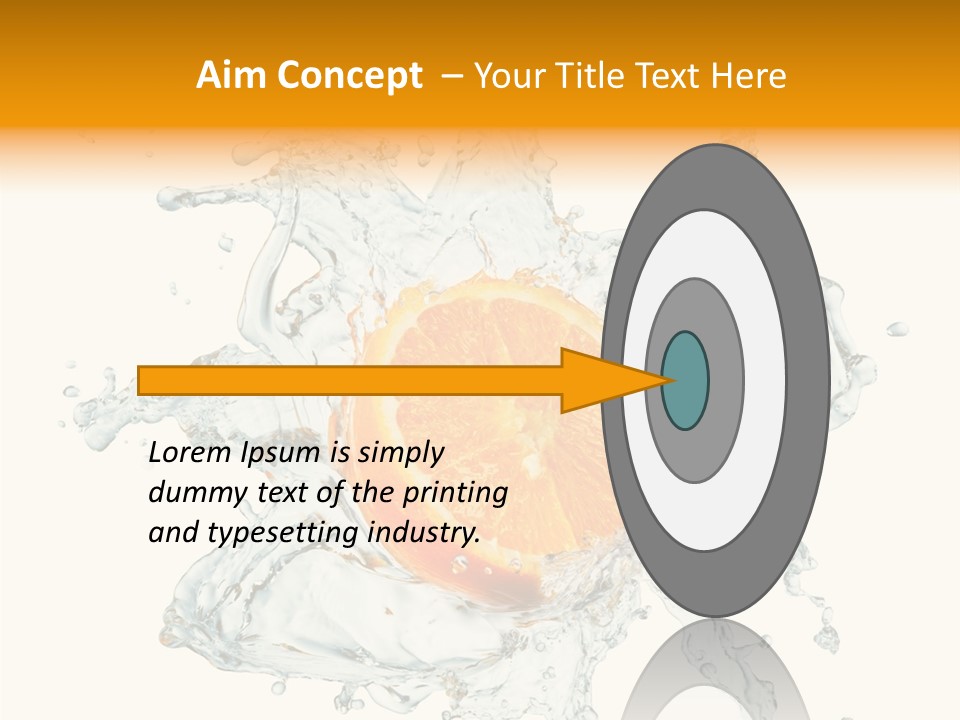 Aim Concept – Your Title Text Here

Lorem Ipsum is simply dummy text of the printing and typesetting industry.